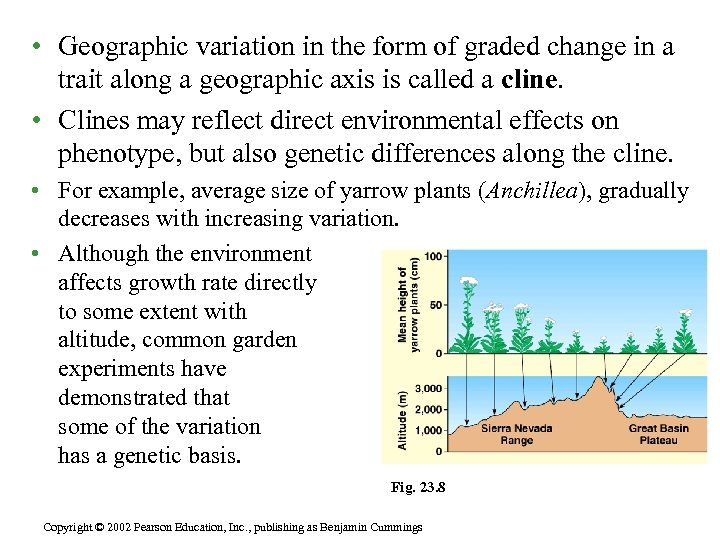 • Geographic variation in the form of graded change in a trait along a geographic axis is called a **cline**.

• Clines may reflect direct environmental effects on phenotype, but also genetic differences along the cline.

• For example, average size of yarrow plants (*Anchillea*), gradually decreases with increasing variation.

• Although the environment affects growth rate directly to some extent with altitude, common garden experiments have demonstrated that some of the variation has a genetic basis.

Mean height of yarrow plants (cm)
100
50
0

Altitude (m)
3,000
2,000
1,000
0

Sierra Nevada Range

Great Basin Plateau

Fig. 23.8

Copyright © 2002 Pearson Education, Inc., publishing as Benjamin Cummings